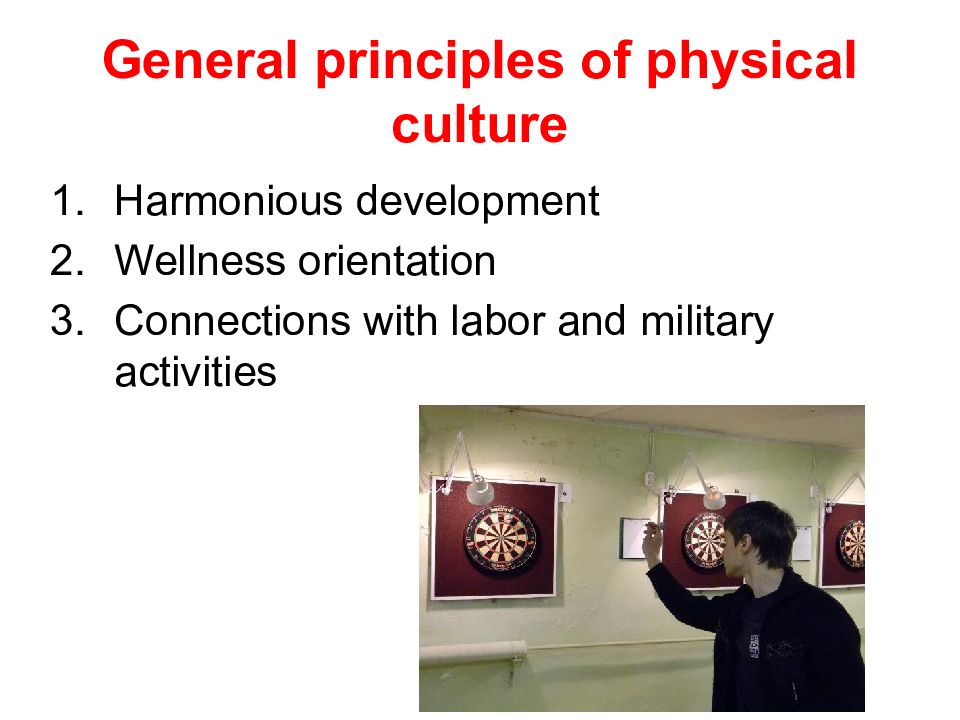 General principles of physical culture

1. Harmonious development
2. Wellness orientation
3. Connections with labor and military activities